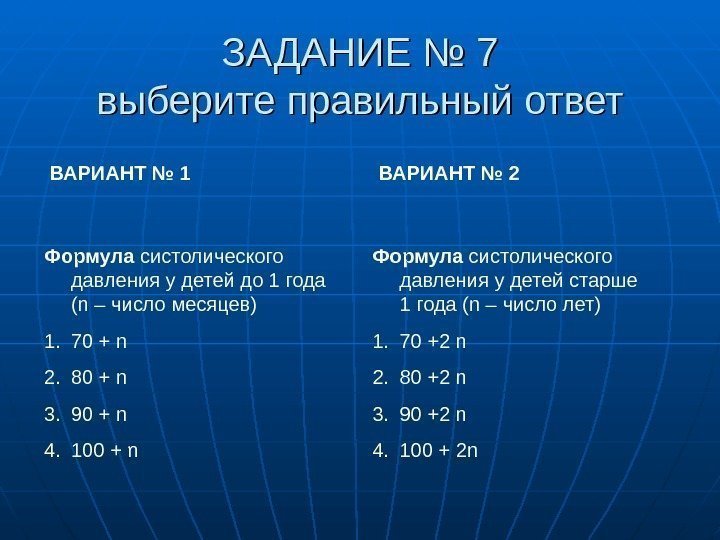 ЗАДАНИЕ № 7
выберите правильный ответ

ВАРИАНТ № 1

Формула систолического давления у детей до 1 года (n – число месяцев)

1. 70 + n
2. 80 + n
3. 90 + n
4. 100 + n

ВАРИАНТ № 2

Формула систолического давления у детей старше 1 года (n – число лет)

1. 70 +2 n
2. 80 +2 n
3. 90 +2 n
4. 100 + 2n